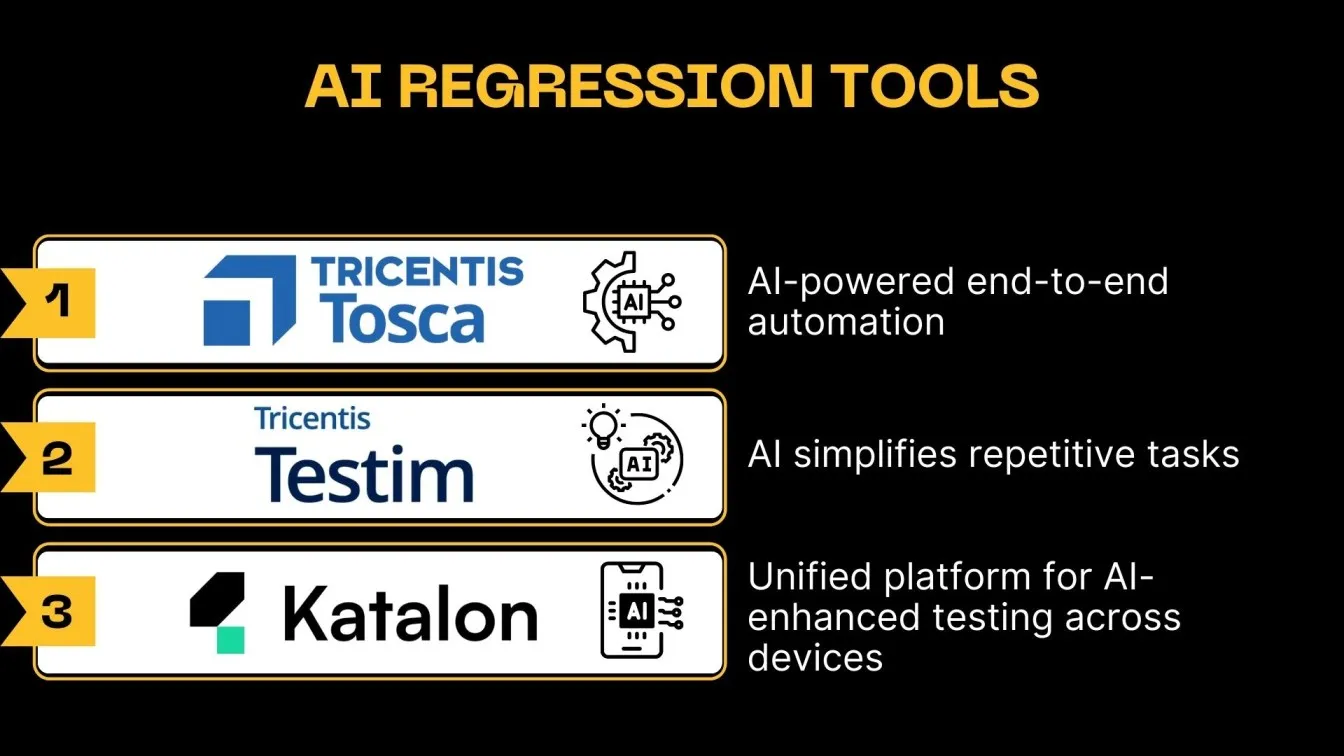 AI REGRESSION TOOLS

1

TRICENTIS Tosca

AI

AI-powered end-to-end automation

2

Tricentis Testim

AI

AI simplifies repetitive tasks

3

Katalon

AI

Unified platform for AI-enhanced testing across devices